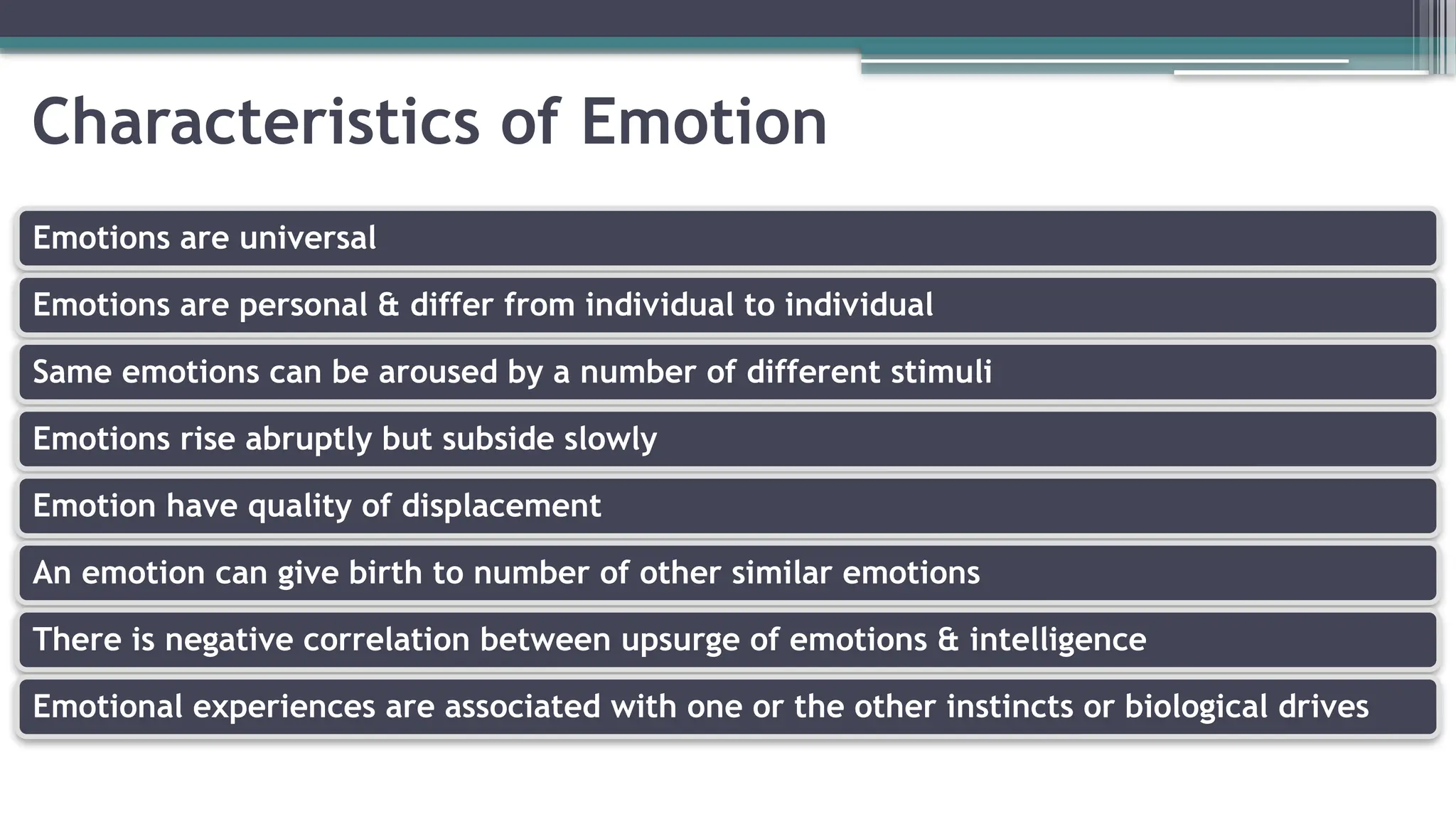 Characteristics of Emotion

Emotions are universal

Emotions are personal & differ from individual to individual

Same emotions can be aroused by a number of different stimuli

Emotions rise abruptly but subside slowly

Emotion have quality of displacement

An emotion can give birth to number of other similar emotions

There is negative correlation between upsurge of emotions & intelligence

Emotional experiences are associated with one or the other instincts or biological drives